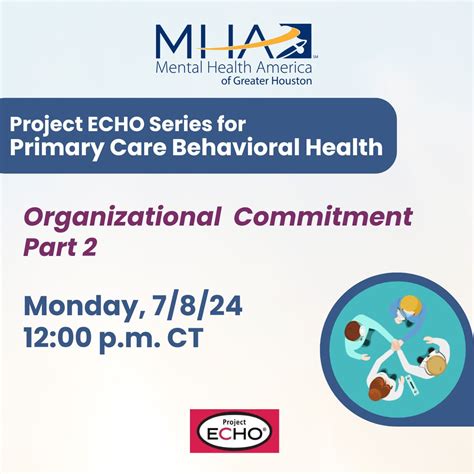 MHA
Mental Health America
of Greater Houston

Project ECHO Series for
Primary Care Behavioral Health

Organizational Commitment
Part 2

Monday, 7/8/24
12:00 p.m. CT

Project
ECHO®